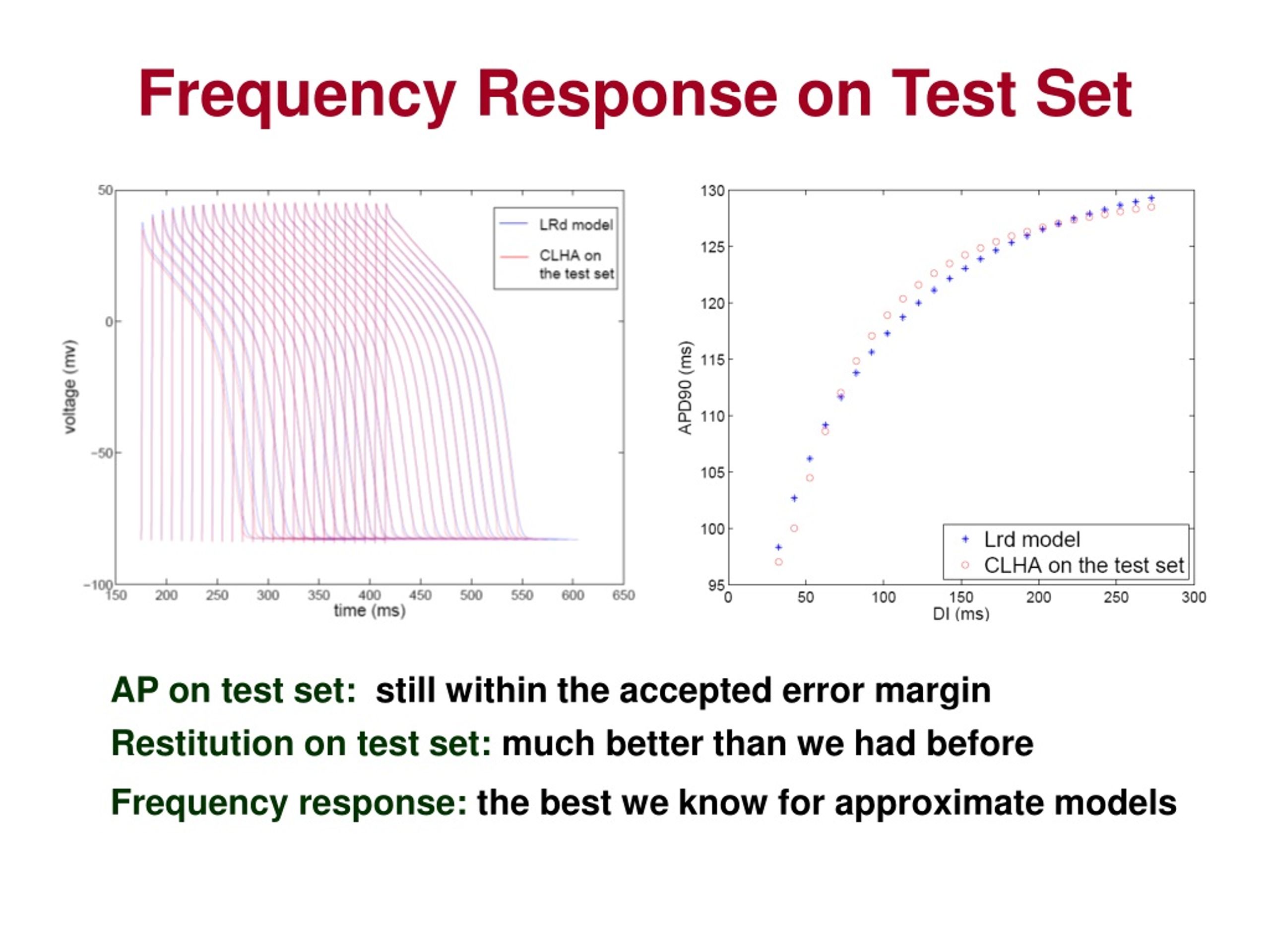 Frequency Response on Test Set

50
0
−50
−100
voltage (mv)
150 200 250 300 350 400 450 500 550 600 650
time (ms)
LRd model
CLHA on the test set

130
125
120
115
110
105
100
95
APD90 (ms)
0 50 100 150 200 250 300
DI (ms)
Lrd model
CLHA on the test set

AP on test set: still within the accepted error margin

Restitution on test set: much better than we had before

Frequency response: the best we know for approximate models